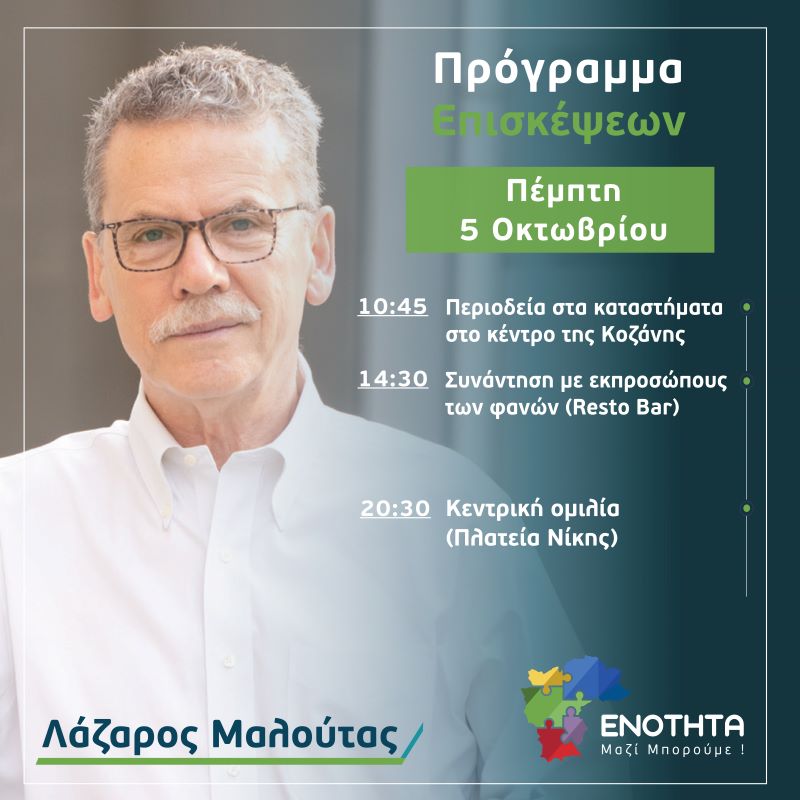 Πρόγραμμα
Επισκέψεων

Πέμπτη
5 Οκτωβρίου

10:45 Περιοδεία στα καταστήματα στο κέντρο της Κοζάνης

14:30 Συνάντηση με εκπροσώπους των φανών (Resto Bar)

20:30 Κεντρική ομιλία (Πλατεία Νίκης)

Λάζαρος Μαλούτας

ΕΝΟΤΗΤΑ
Μαζί Μπορούμε !